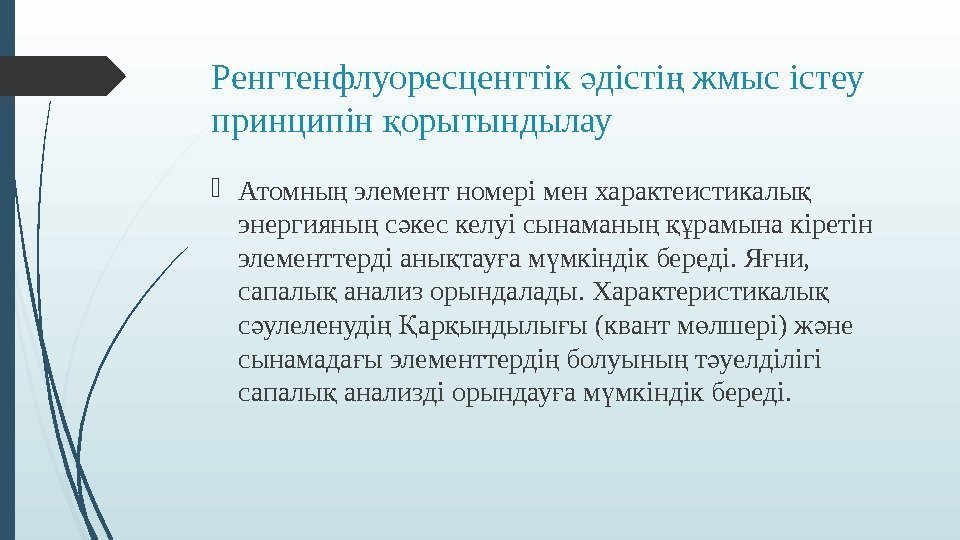 Ренгтенфлуоресценттік әдістің жмыс істеу принципін қорытындылау

Атомның элемент номері мен характеистикалық энергияның сәкес келуі сынаманың құрамына кіретін элементтерді анықтауға мүмкіндік береді. Яғни, сапалық анализ орындалады. Характеристикалық сәулеленудің Қарқындылығы (квант мөлшері) және сынамадағы элементтердің болуының тәуелділігі сапалық анализді орындауға мүмкіндік береді.